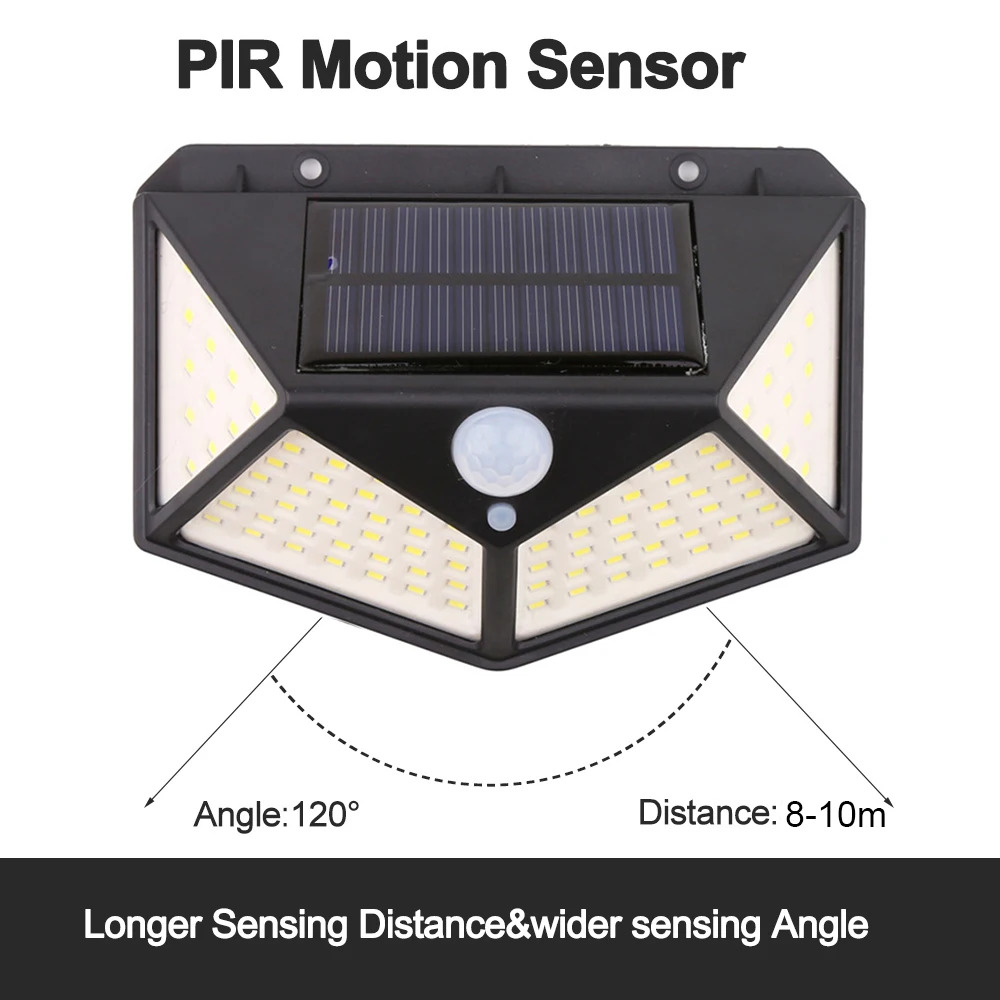 PIR Motion Sensor

Angle:120°

Distance: 8-10m

Longer Sensing Distance&wider sensing Angle